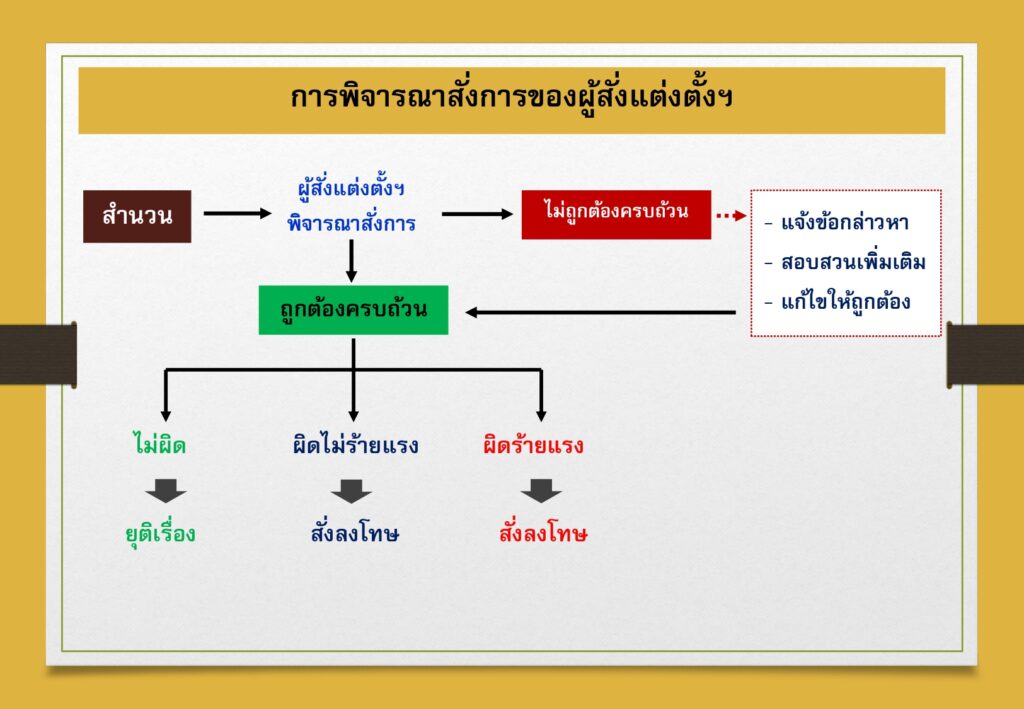 การพิจารณาสั่งการของผู้สั่งแต่งตั้งฯ

สำนวน

ผู้สั่งแต่งตั้งฯ
พิจารณาสั่งการ

ไม่ถูกต้องครบถ้วน

- แจ้งข้อกล่าวหา
- สอบสวนเพิ่มเติม
- แก้ไขให้ถูกต้อง

ถูกต้องครบถ้วน

ไม่ผิด

ยุติเรื่อง

ผิดไม่ร้ายแรง

สั่งลงโทษ

ผิดร้ายแรง

สั่งลงโทษ